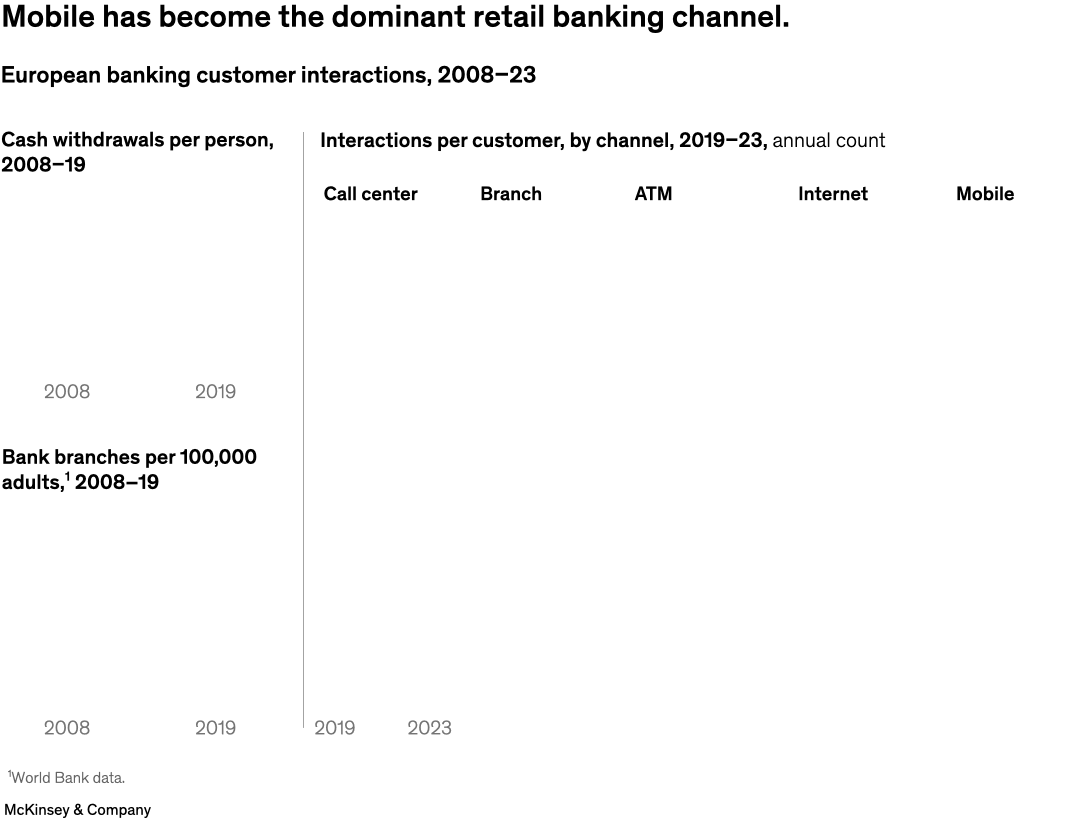 Mobile has become the dominant retail banking channel.

European banking customer interactions, 2008–23

Cash withdrawals per person, 2008–19

2008 2019

Bank branches per 100,000 adults,$^1$ 2008–19

2008 2019

Interactions per customer, by channel, 2019–23, annual count

Call center Branch ATM Internet Mobile

2019 2023

$^1$World Bank data.

McKinsey & Company